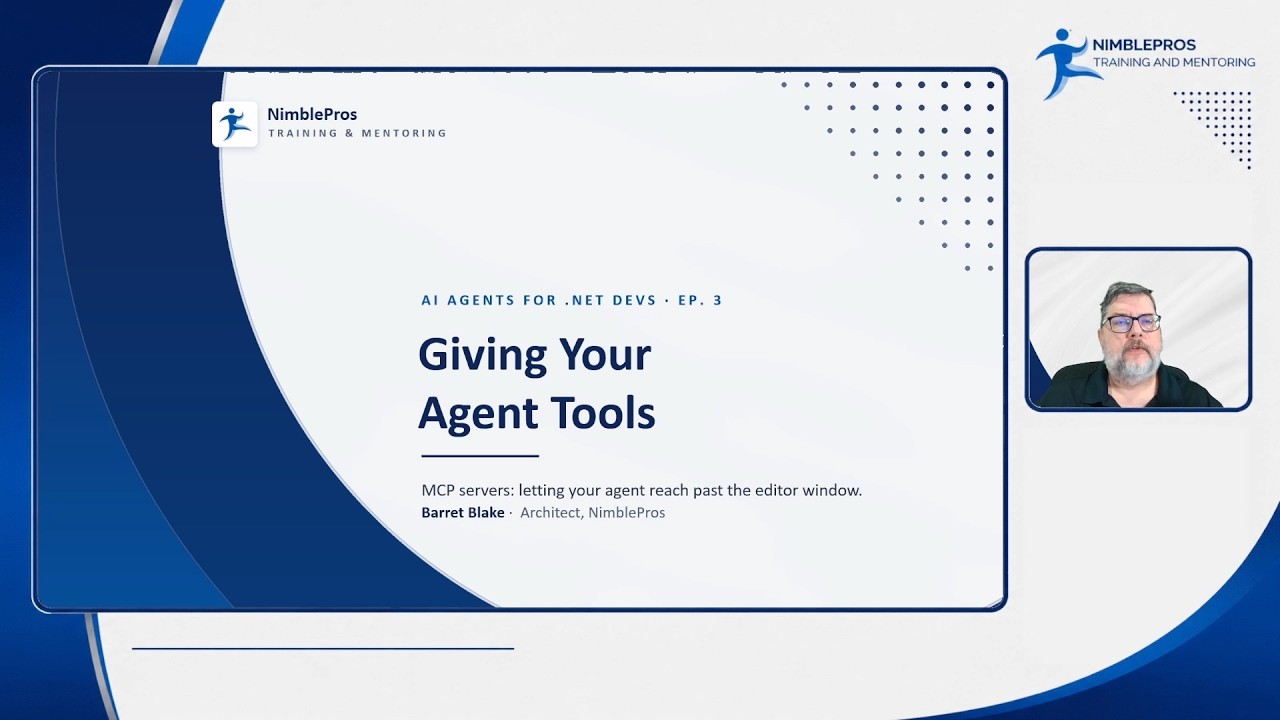 NIMBLEPROS
TRAINING AND MENTORING

NimblePros
TRAINING & MENTORING

AI AGENTS FOR .NET DEVS · EP. 3

Giving Your Agent Tools

MCP servers: letting your agent reach past the editor window.
Barret Blake · Architect, NimblePros